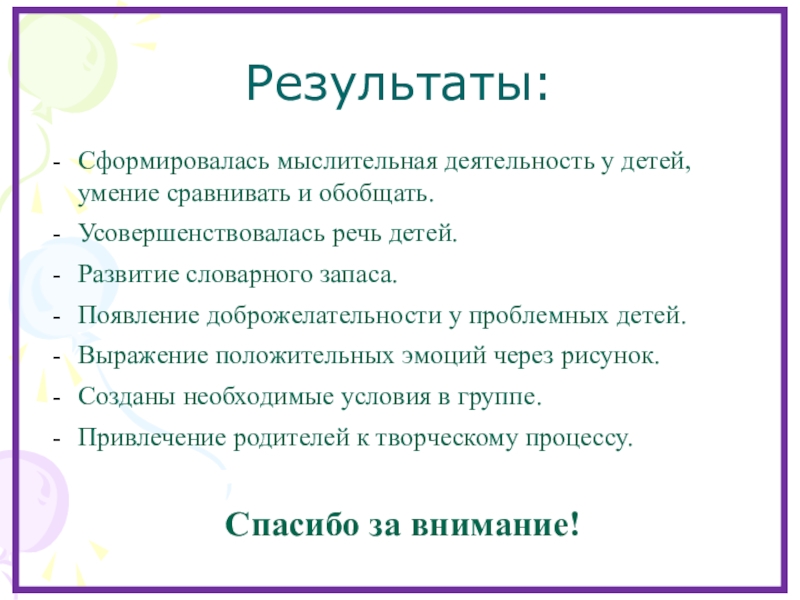 Результаты:

- Сформировалась мыслительная деятельность у детей, умение сравнивать и обобщать.
- Усовершенствовалась речь детей.
- Развитие словарного запаса.
- Появление доброжелательности у проблемных детей.
- Выражение положительных эмоций через рисунок.
- Созданы необходимые условия в группе.
- Привлечение родителей к творческому процессу.

Спасибо за внимание!